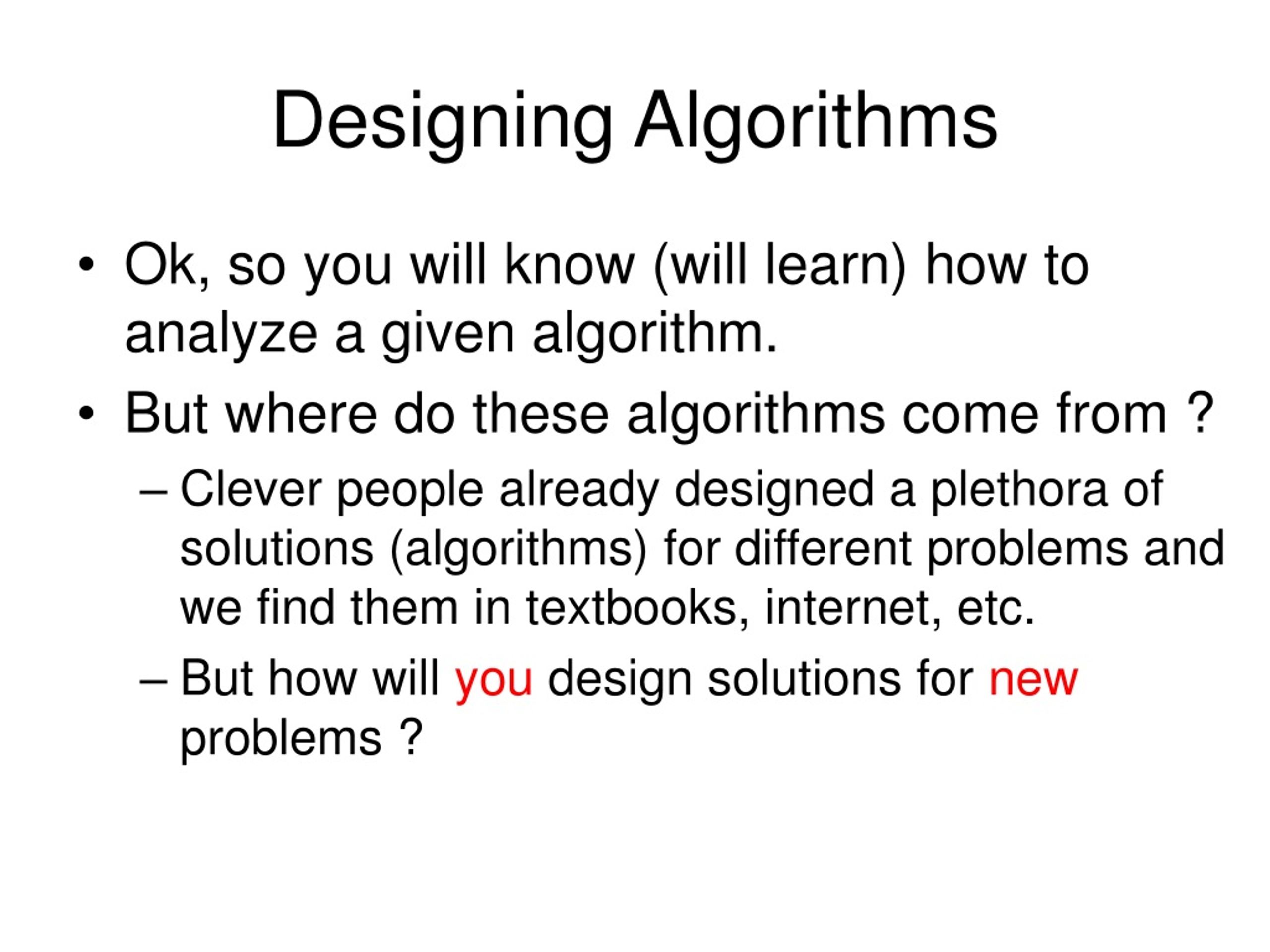 Designing Algorithms

• Ok, so you will know (will learn) how to analyze a given algorithm.

• But where do these algorithms come from ?

– Clever people already designed a plethora of solutions (algorithms) for different problems and we find them in textbooks, internet, etc.

– But how will you design solutions for new problems ?